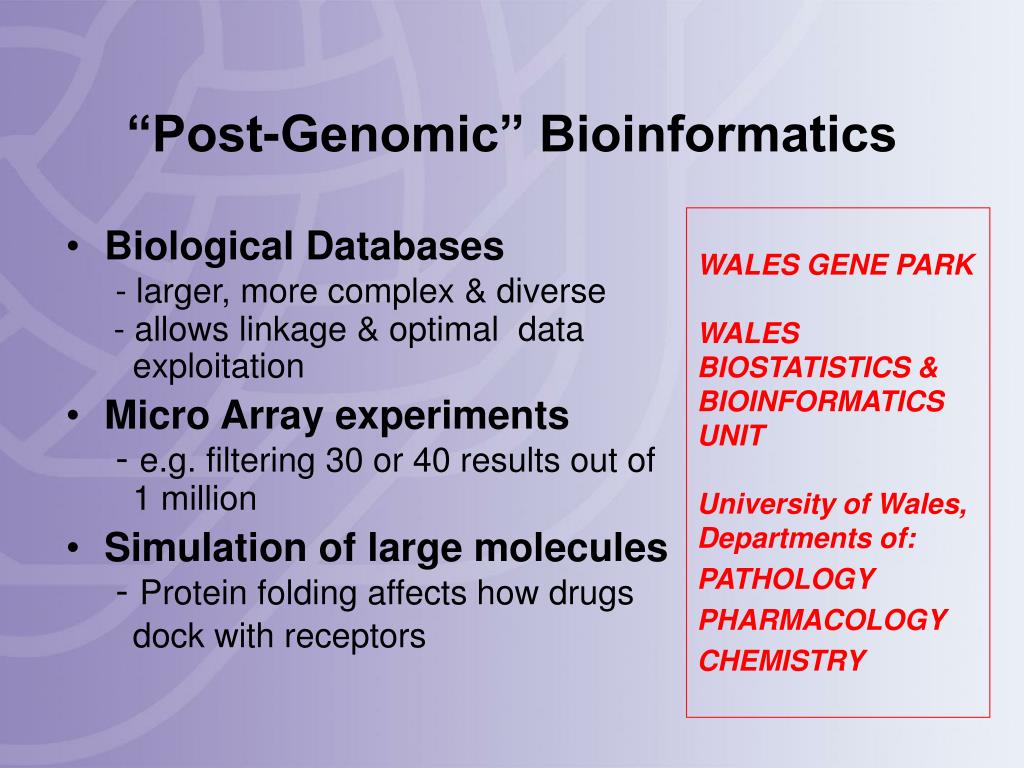 “Post-Genomic” Bioinformatics

• Biological Databases
- larger, more complex & diverse
- allows linkage & optimal data exploitation
• Micro Array experiments
- e.g. filtering 30 or 40 results out of 1 million
• Simulation of large molecules
- Protein folding affects how drugs dock with receptors

WALES GENE PARK

WALES BIOSTATISTICS & BIOINFORMATICS UNIT

University of Wales, Departments of:
PATHOLOGY
PHARMACOLOGY
CHEMISTRY